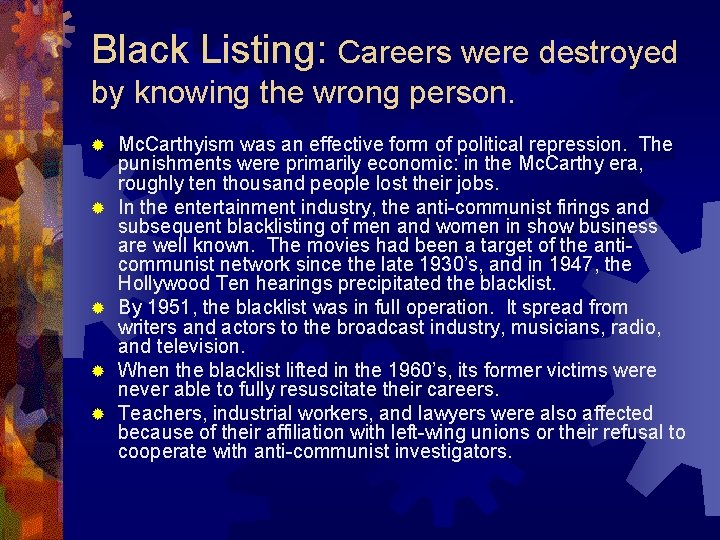 Black Listing: Careers were destroyed by knowing the wrong person.

McCarthyism was an effective form of political repression. The punishments were primarily economic: in the McCarthy era, roughly ten thousand people lost their jobs.

In the entertainment industry, the anti-communist firings and subsequent blacklisting of men and women in show business are well known. The movies had been a target of the anti-communist network since the late 1930's, and in 1947, the Hollywood Ten hearings precipitated the blacklist.

By 1951, the blacklist was in full operation. It spread from writers and actors to the broadcast industry, musicians, radio, and television.

When the blacklist lifted in the 1960's, its former victims were never able to fully resuscitate their careers.

Teachers, industrial workers, and lawyers were also affected because of their affiliation with left-wing unions or their refusal to cooperate with anti-communist investigators.